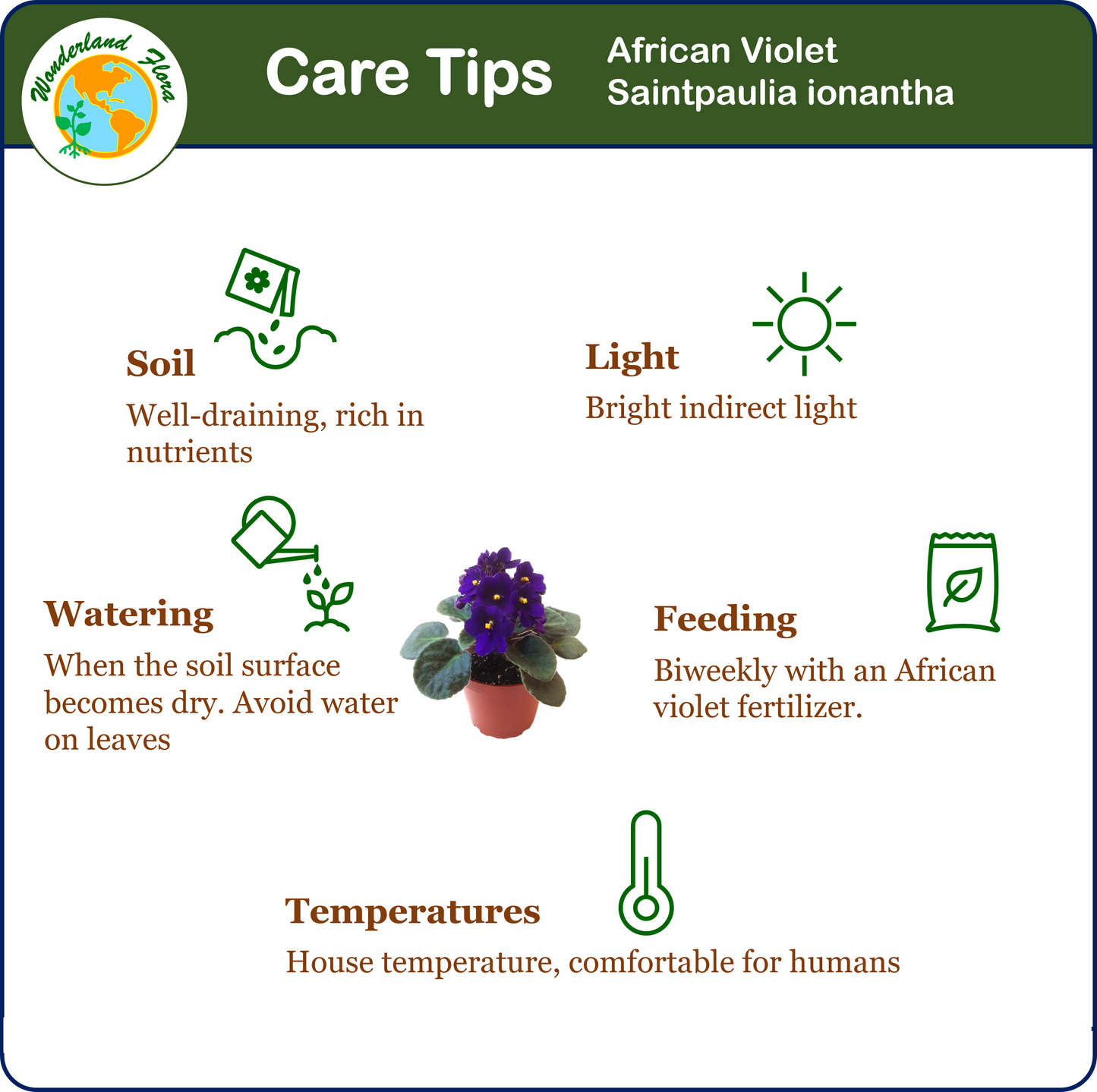 Wonderland Flora

Care Tips

African Violet
Saintpaulia ionantha

Soil
Well-draining, rich in nutrients

Light
Bright indirect light

Watering
When the soil surface becomes dry. Avoid water on leaves

Feeding
Biweekly with an African violet fertilizer.

Temperatures
House temperature, comfortable for humans